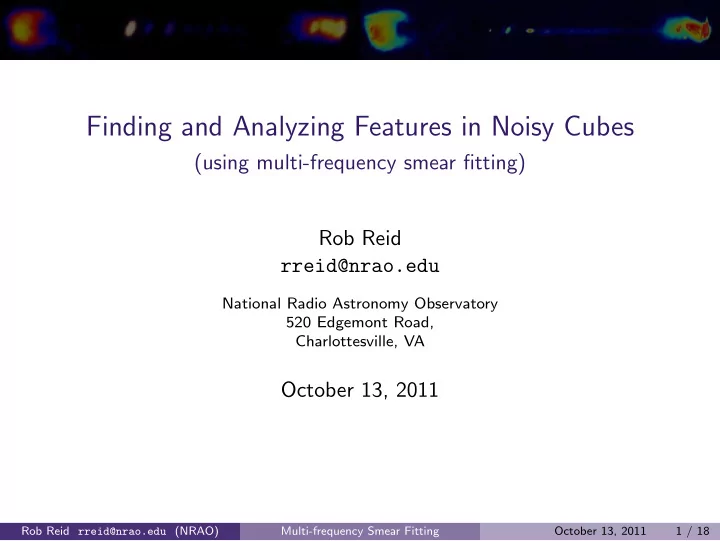 Finding and Analyzing Features in Noisy Cubes
(using multi-frequency smear fitting)

Rob Reid
rreid@nrao.edu

National Radio Astronomy Observatory
520 Edgemont Road,
Charlottesville, VA

October 13, 2011

Rob Reid rreid@nrao.edu (NRAO) Multi-frequency Smear Fitting October 13, 2011 1 / 18